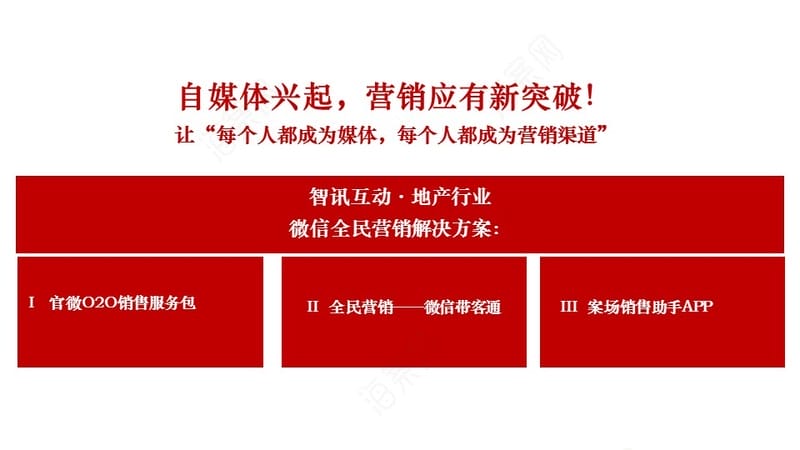 自媒体兴起，营销应有新突破！

让“每个人都成为媒体，每个人都成为营销渠道”

智讯互动 · 地产行业
微信全民营销解决方案：

I 官微O2O销售服务包

II 全民营销——微信带客通

III 案场销售助手APP